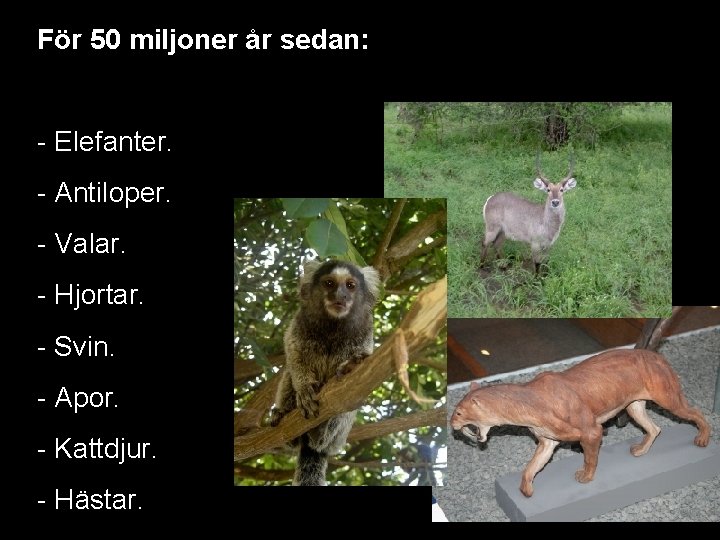 För 50 miljoner år sedan:

- Elefanter.

- Antiloper.

- Valar.

- Hjortar.

- Svin.

- Apor.

- Kattdjur.

- Hästar.